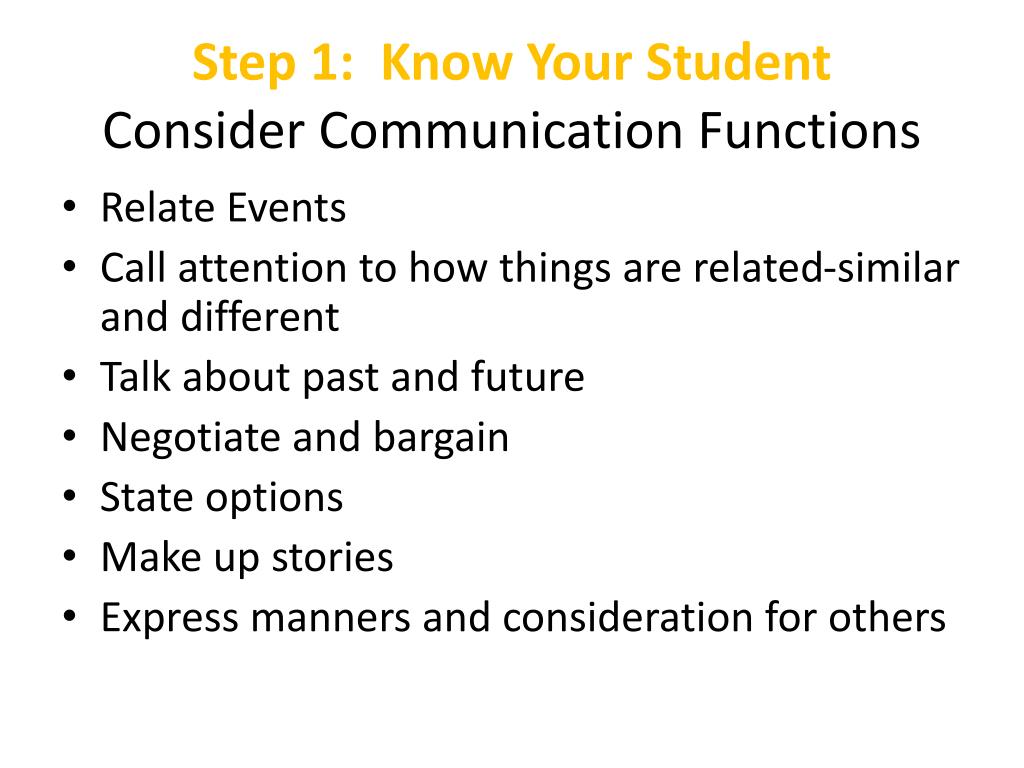 Step 1:  Know Your Student
Consider Communication Functions

• Relate Events
• Call attention to how things are related-similar and different
• Talk about past and future
• Negotiate and bargain
• State options
• Make up stories
• Express manners and consideration for others